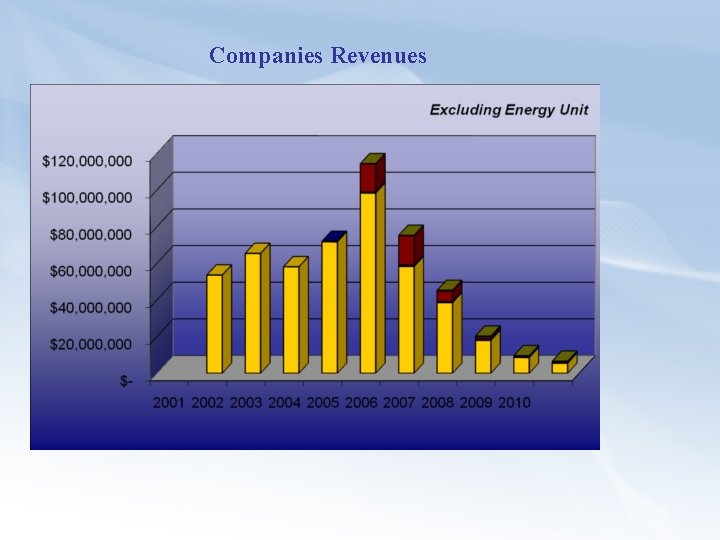 Companies Revenues

Excluding Energy Unit

$120,000,000
$100,000,000
$80,000,000
$60,000,000
$40,000,000
$20,000,000
$-

2001 2002 2003 2004 2005 2006 2007 2008 2009 2010